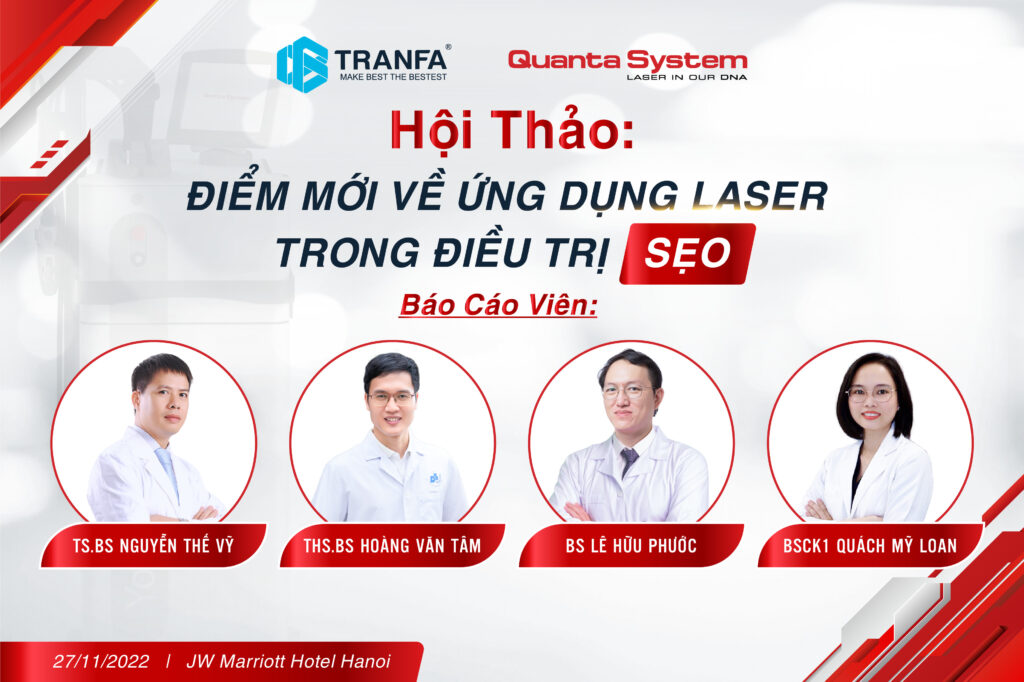 TRANFA®
MAKE BEST THE BESTEST

Quanta System
LASER IN OUR DNA

Hội Thảo:
ĐIỂM MỚI VỀ ỨNG DỤNG LASER TRONG ĐIỀU TRỊ SẸO

Báo Cáo Viên:

TS.BS NGUYỄN THẾ VỸ

THS.BS HOÀNG VĂN TÂM

BS LÊ HỮU PHƯỚC

BSCK1 QUÁCH MỸ LOAN

27/11/2022 | JW Marriott Hotel Hanoi